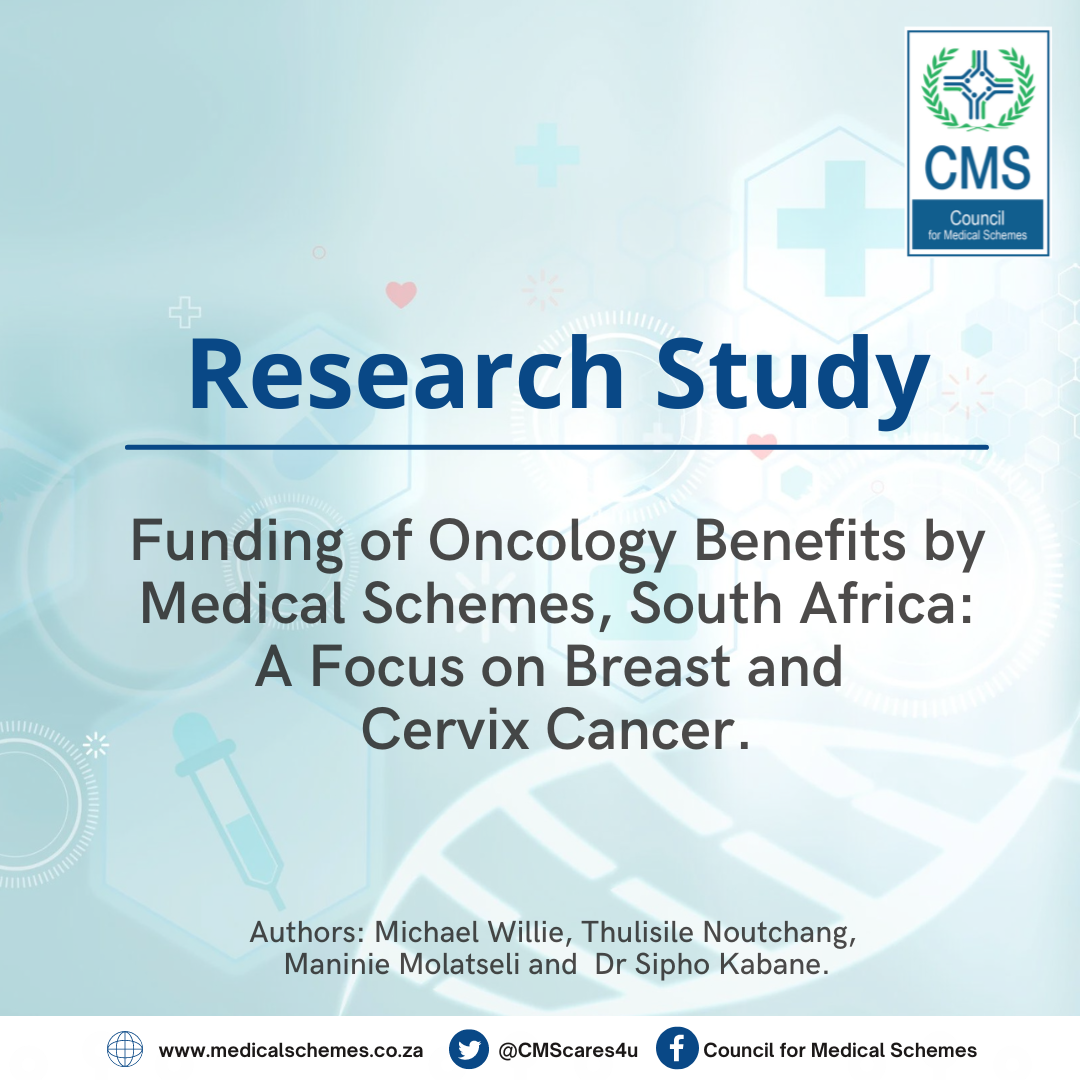 CMS
Council for Medical Schemes

Research Study

Funding of Oncology Benefits by Medical Schemes, South Africa: A Focus on Breast and Cervix Cancer.

Authors: Michael Willie, Thulisile Noutchang, Maninie Molatseli and Dr Sipho Kabane.

www.medicalschemes.co.za @CMScares4u Council for Medical Schemes